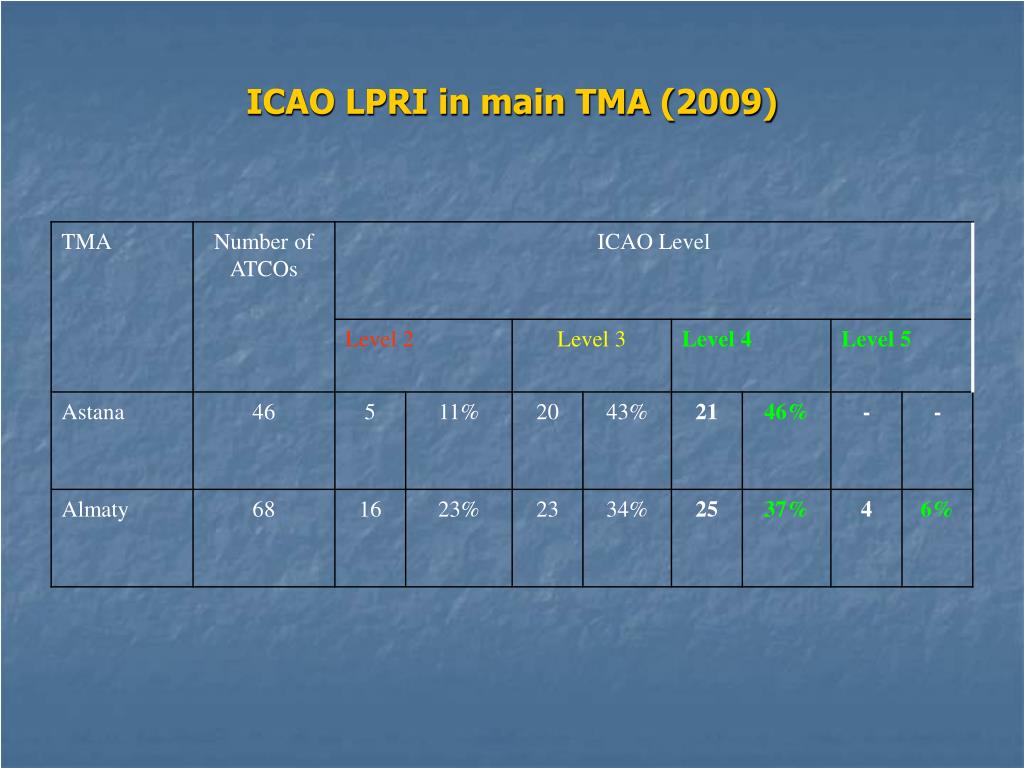 ICAO LPRI in main TMA (2009)

| TMA | Number of ATCOs | ICAO Level | | | | | | | |
|---|---|---|---|---|---|---|---|---|---|
| | | Level 2 | | Level 3 | | Level 4 | | Level 5 | |
| Astana | 46 | 5 | 11% | 20 | 43% | 21 | 46% | - | - |
| Almaty | 68 | 16 | 23% | 23 | 34% | 25 | 37% | 4 | 6% |